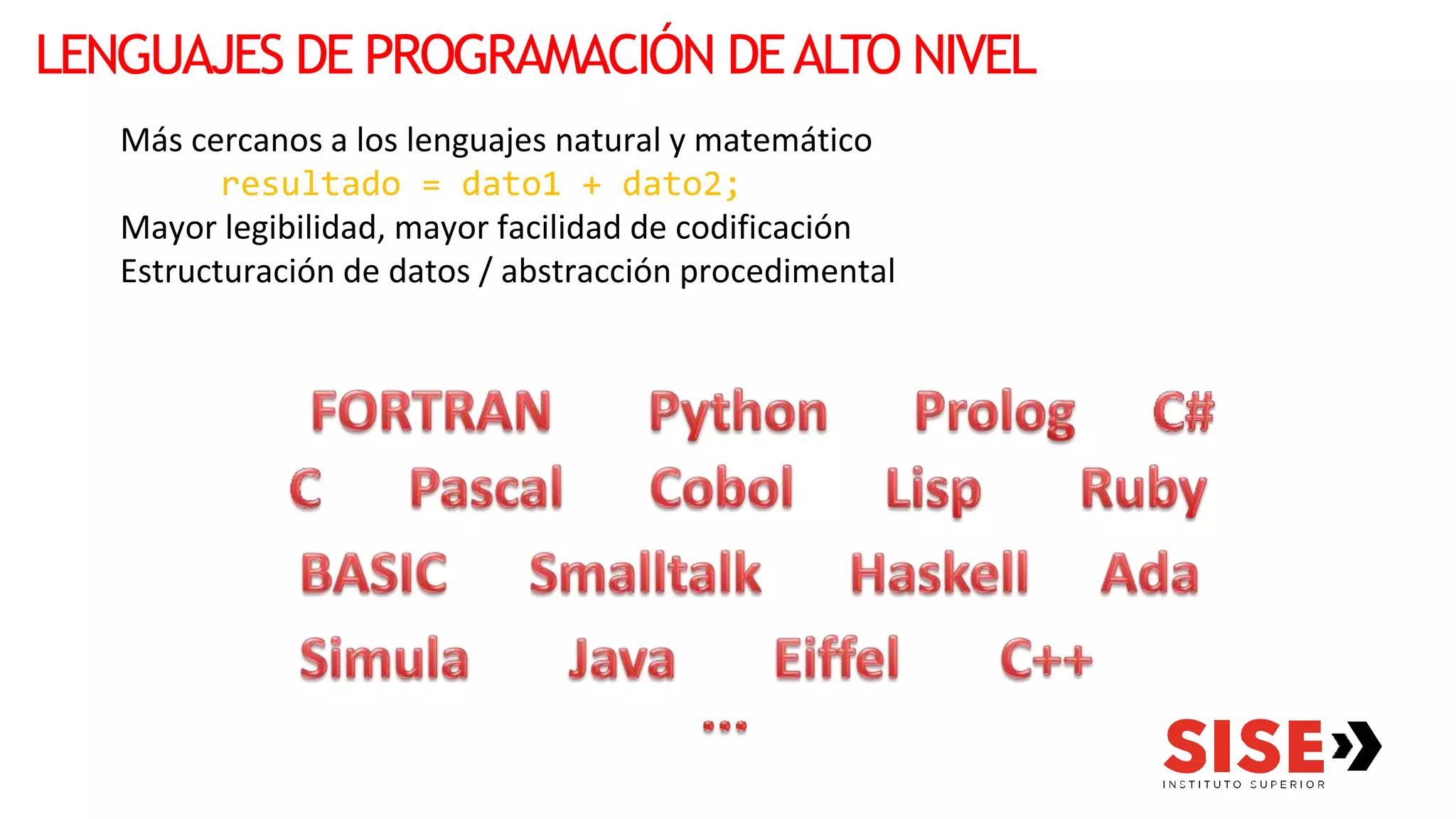 LENGUAJES DE PROGRAMACIÓN DE ALTO NIVEL

Más cercanos a los lenguajes natural y matemático
resultado = dato1 + dato2;
Mayor legibilidad, mayor facilidad de codificación
Estructuración de datos / abstracción procedimental

FORTRAN Python Prolog C#
C Pascal Cobol Lisp Ruby
BASIC Smalltalk Haskell Ada
Simula Java Eiffel C++
...

SISE
INSTITUTO SUPERIOR